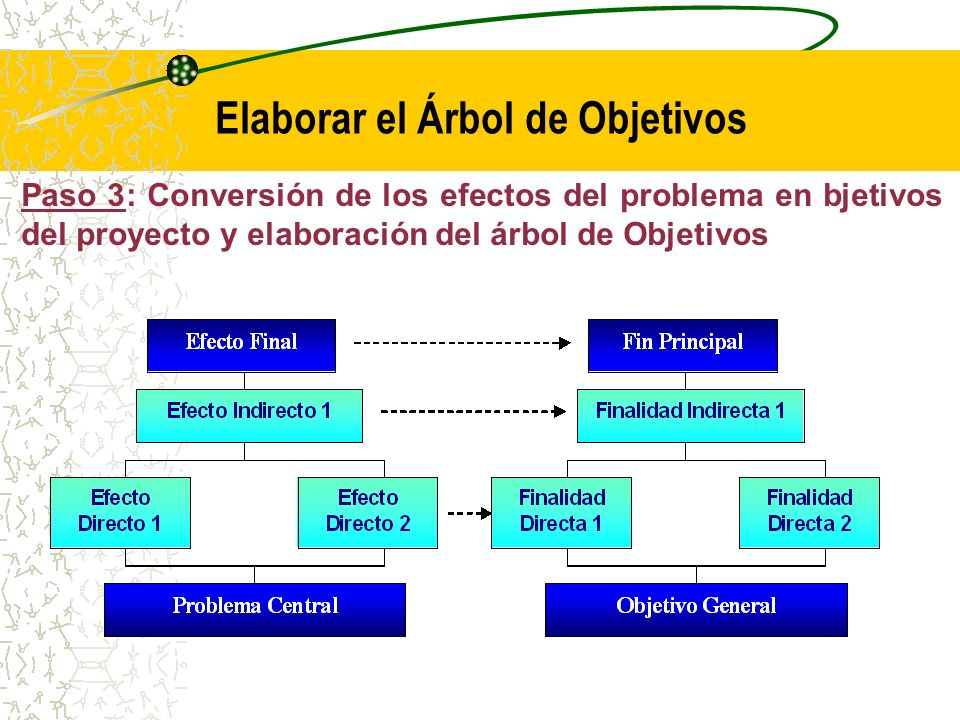 Elaborar el Árbol de Objetivos

Paso 3: Conversión de los efectos del problema en bjetivos del proyecto y elaboración del árbol de Objetivos

Efecto Final

Efecto Indirecto 1

Efecto Directo 1

Efecto Directo 2

Problema Central

Fin Principal

Finalidad Indirecta 1

Finalidad Directa 1

Finalidad Directa 2

Objetivo General